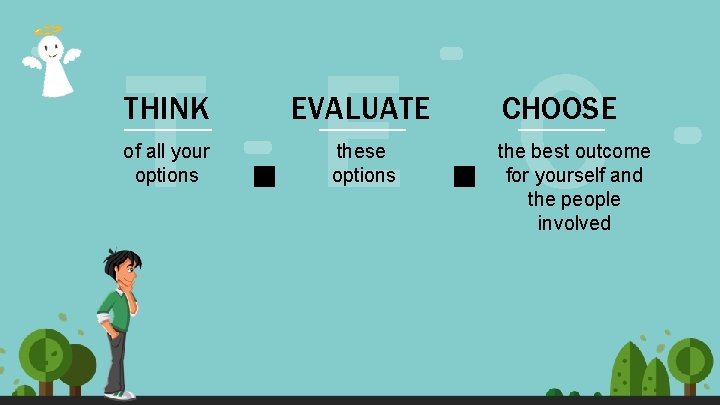 T. E. C.

THINK
of all your options

EVALUATE
these options

CHOOSE
the best outcome for yourself and the people involved